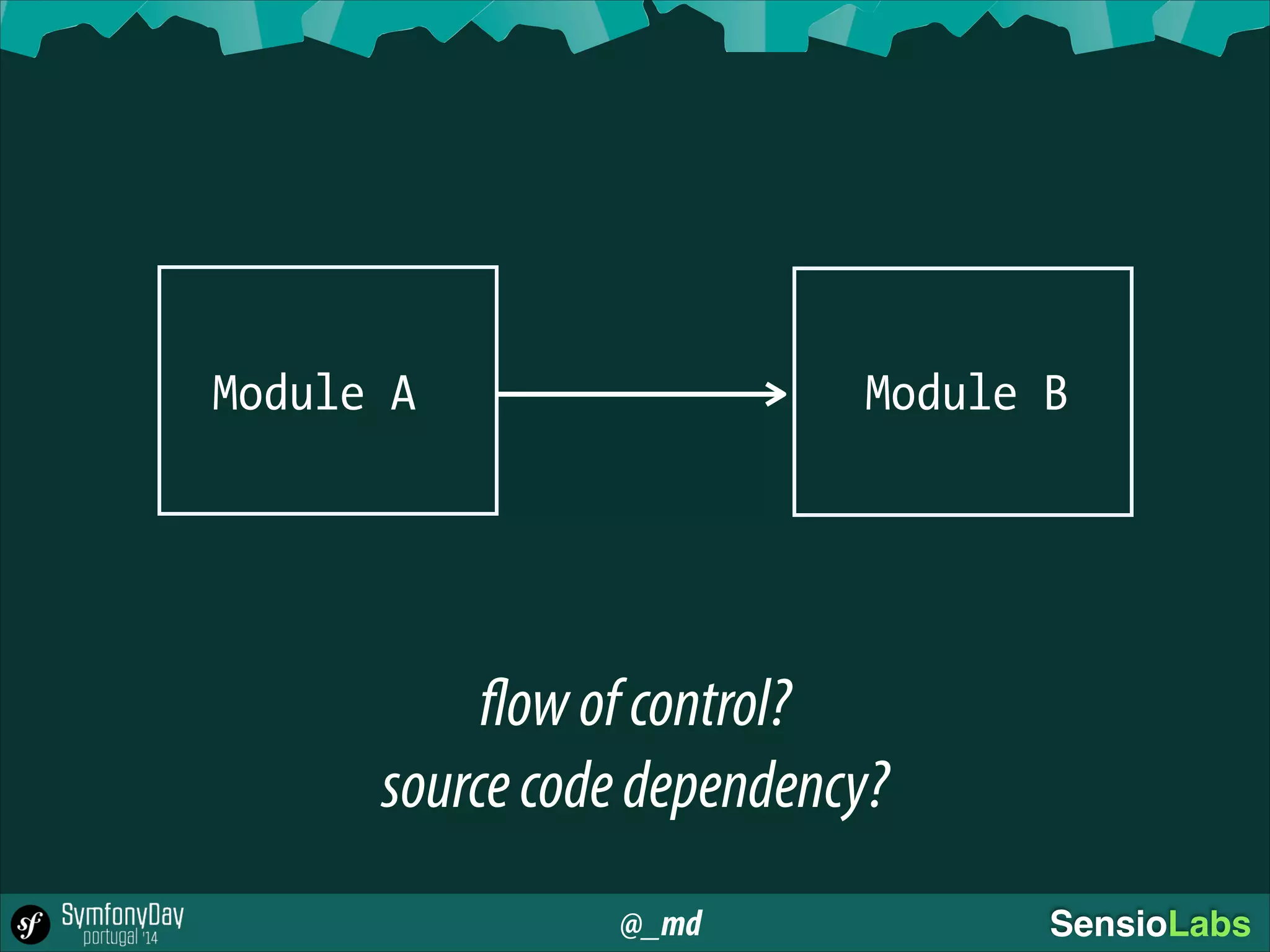 Module A

Module B

flow of control?
source code dependency?

sf SymfonyDay portugal '14

@_md

SensioLabs